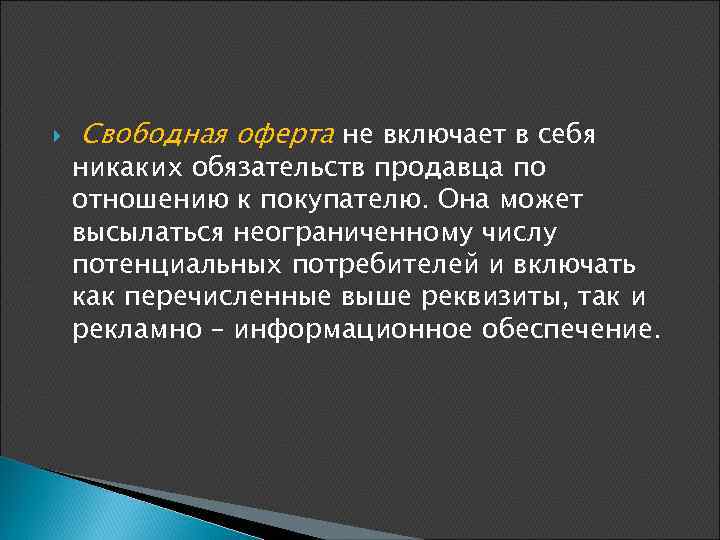 Свободная оферта не включает в себя никаких обязательств продавца по отношению к покупателю. Она может высылаться неограниченному числу потенциальных потребителей и включать как перечисленные выше реквизиты, так и рекламно – информационное обеспечение.